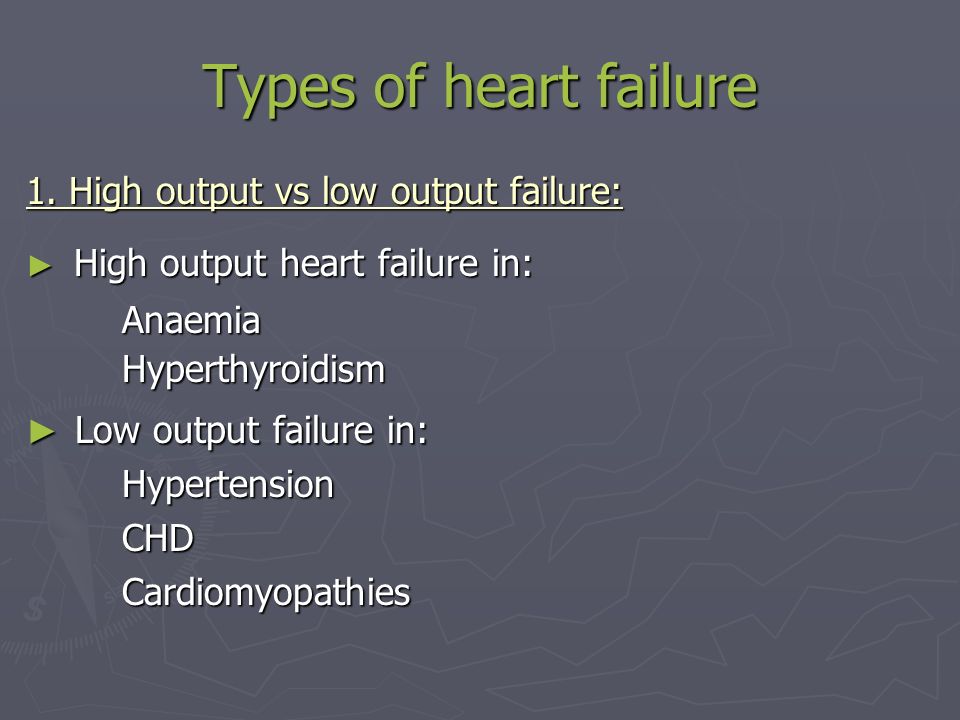 Types of heart failure

1. High output vs low output failure:

► High output heart failure in:
Anaemia
Hyperthyroidism

► Low output failure in:
Hypertension
CHD
Cardiomyopathies